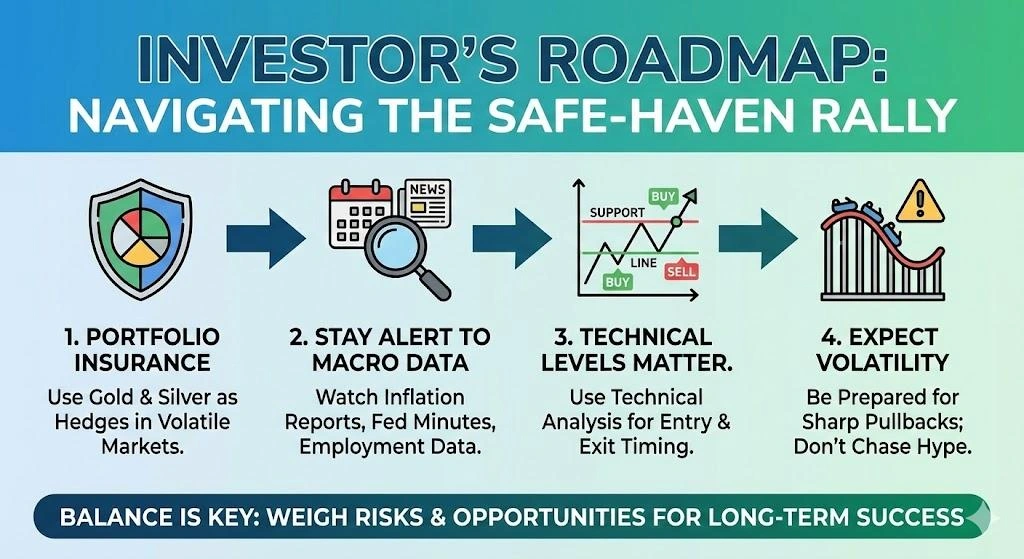 INVESTOR'S ROADMAP: NAVIGATING THE SAFE-HAVEN RALLY

NEWS

SUPPORT
BUY
LINE
SELL
BUY

1. PORTFOLIO INSURANCE
Use Gold & Silver as Hedges in Volatile Markets.

2. STAY ALERT TO MACRO DATA
Watch Inflation Reports, Fed Minutes, Employment Data.

3. TECHNICAL LEVELS MATTER.
Use Technical Analysis for Entry & Exit Timing.

4. EXPECT VOLATILITY
Be Prepared for Sharp Pullbacks; Don't Chase Hype.

BALANCE IS KEY: WEIGH RISKS & OPPORTUNITIES FOR LONG-TERM SUCCESS